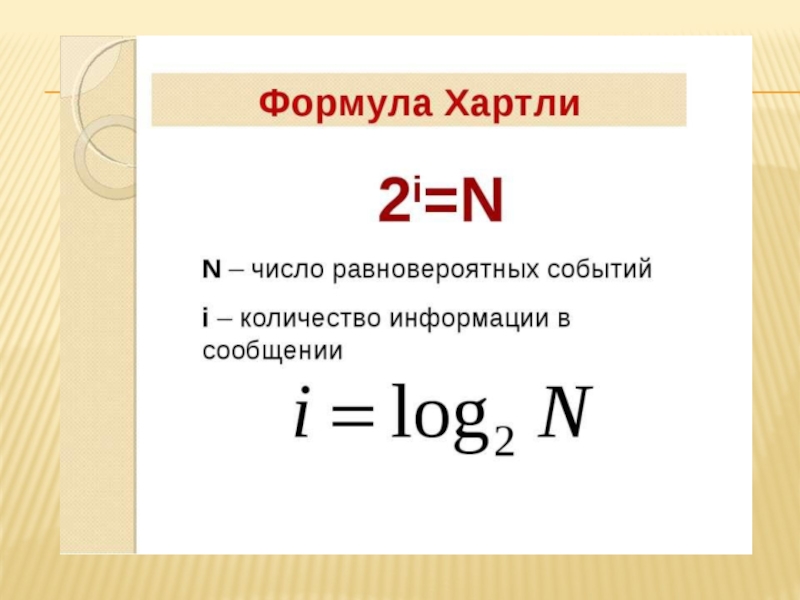 Формула Хартли

$2^i=N$

N – число равновероятных событий

i – количество информации в сообщении

$i = \log_2 N$